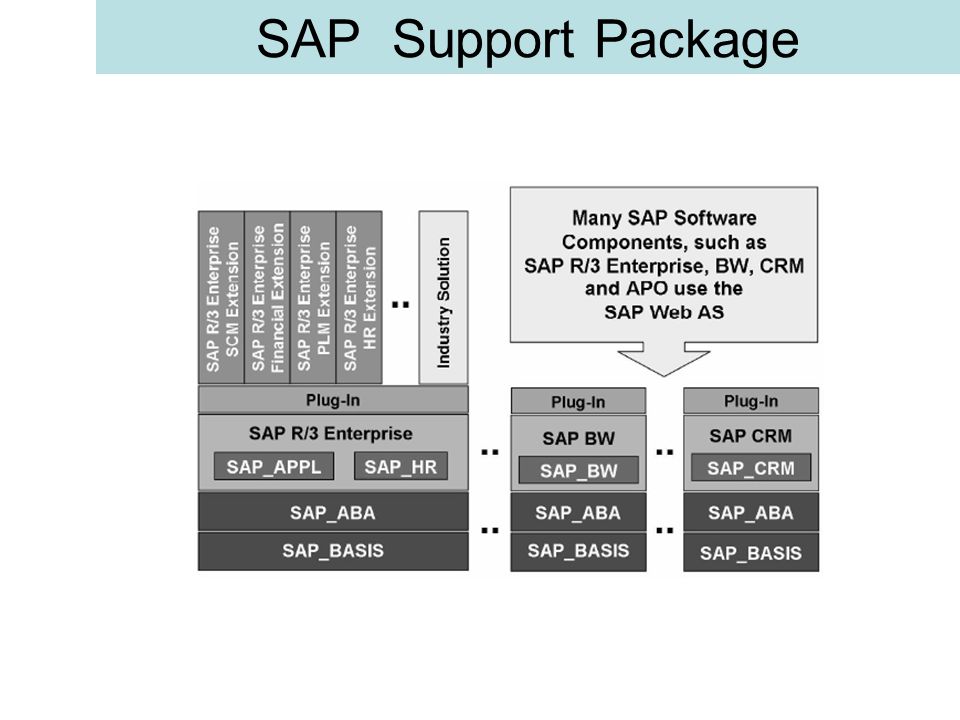 SAP Support Package

SAP R/3 Enterprise SCM Extension

SAP R/3 Enterprise Financial Extension

SAP R/3 Enterprise PLM Extension

SAP R/3 Enterprise HR Extension

..

Industry Solution

Many SAP Software Components, such as SAP R/3 Enterprise, BW, CRM and APO use the SAP Web AS

Plug-In

SAP R/3 Enterprise

SAP_APPL

SAP_HR

SAP_ABA

SAP_BASIS

..

..

Plug-In

SAP BW

SAP_BW

SAP_ABA

SAP_BASIS

..

..

Plug-In

SAP CRM

SAP_CRM

SAP_ABA

SAP_BASIS